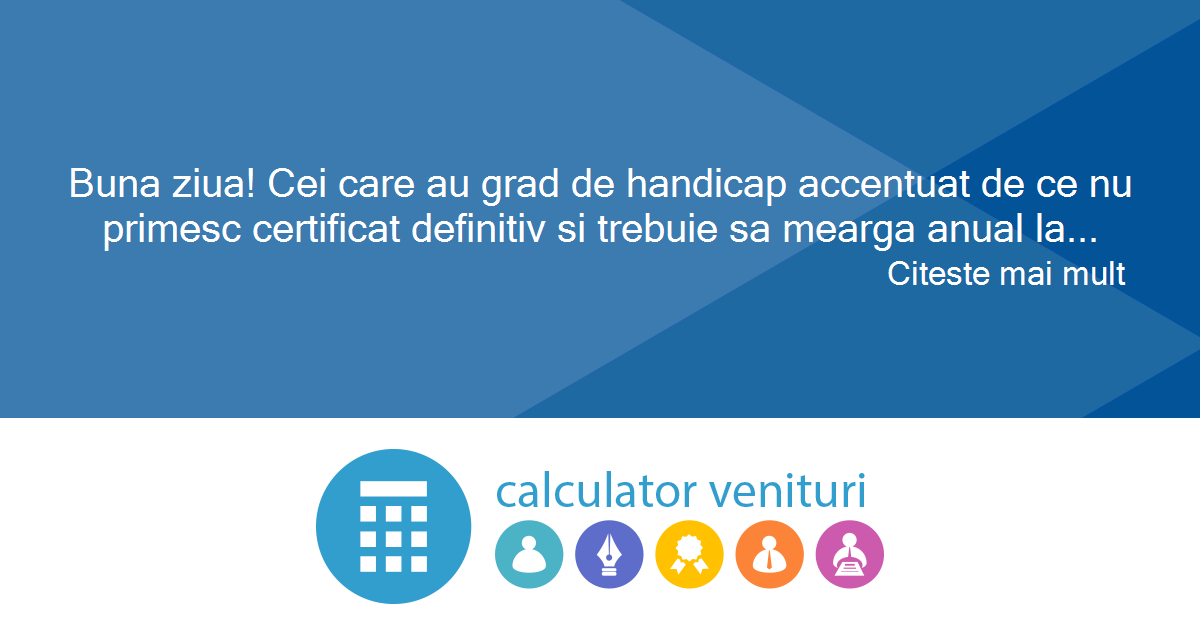 Buna ziua! Cei care au grad de handicap accentuat de ce nu primesc certificat definitiv si trebuie sa mearga anual la...

Citeste mai mult

calculator venituri